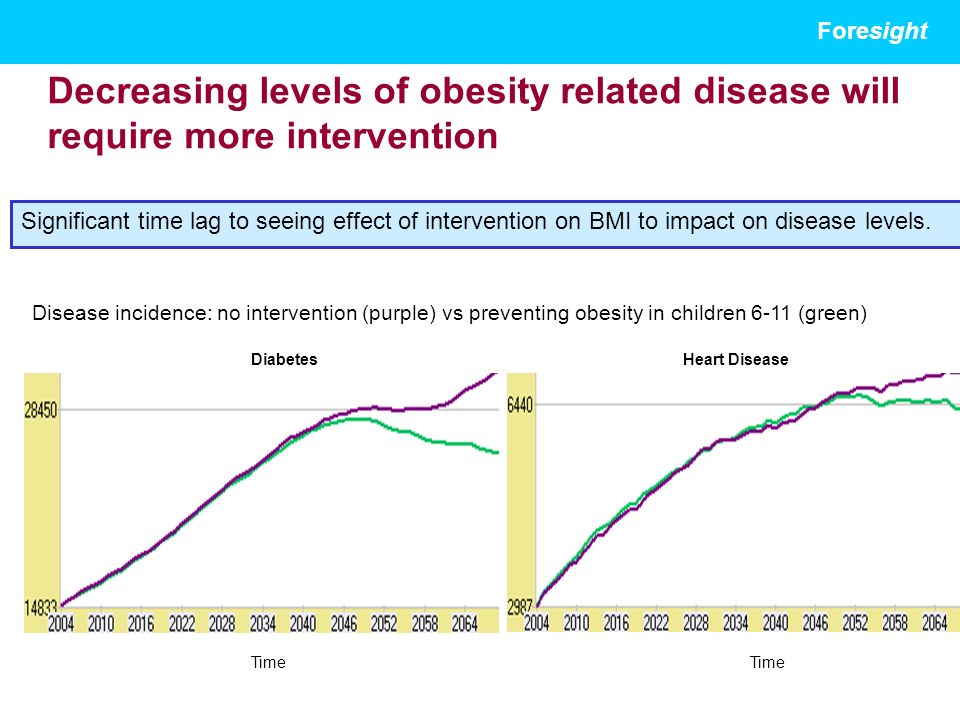 Foresight

Decreasing levels of obesity related disease will require more intervention

Significant time lag to seeing effect of intervention on BMI to impact on disease levels.

Disease incidence: no intervention (purple) vs preventing obesity in children 6-11 (green)

Diabetes

28450

14833

2004 2010 2016 2022 2028 2034 2040 2046 2052 2058 2064

Time

Heart Disease

6440

2987

2004 2010 2016 2022 2028 2034 2040 2046 2052 2058 2064

Time